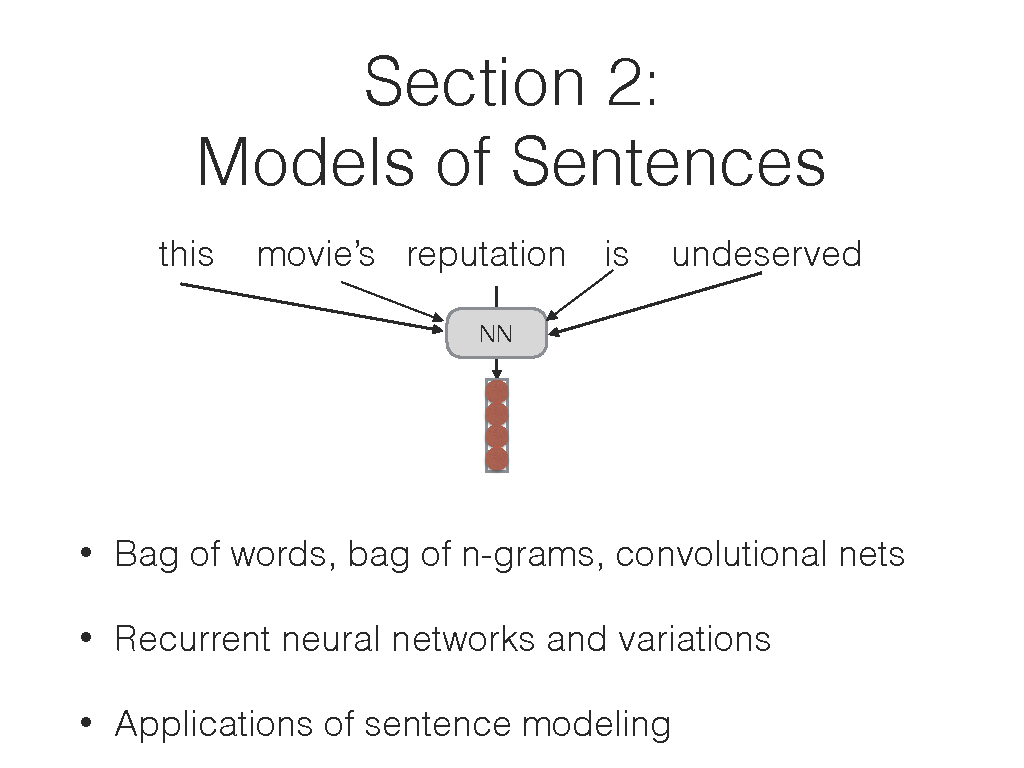 Section 2:
Models of Sentences

this movie's reputation is undeserved

NN

• Bag of words, bag of n-grams, convolutional nets

• Recurrent neural networks and variations

• Applications of sentence modeling